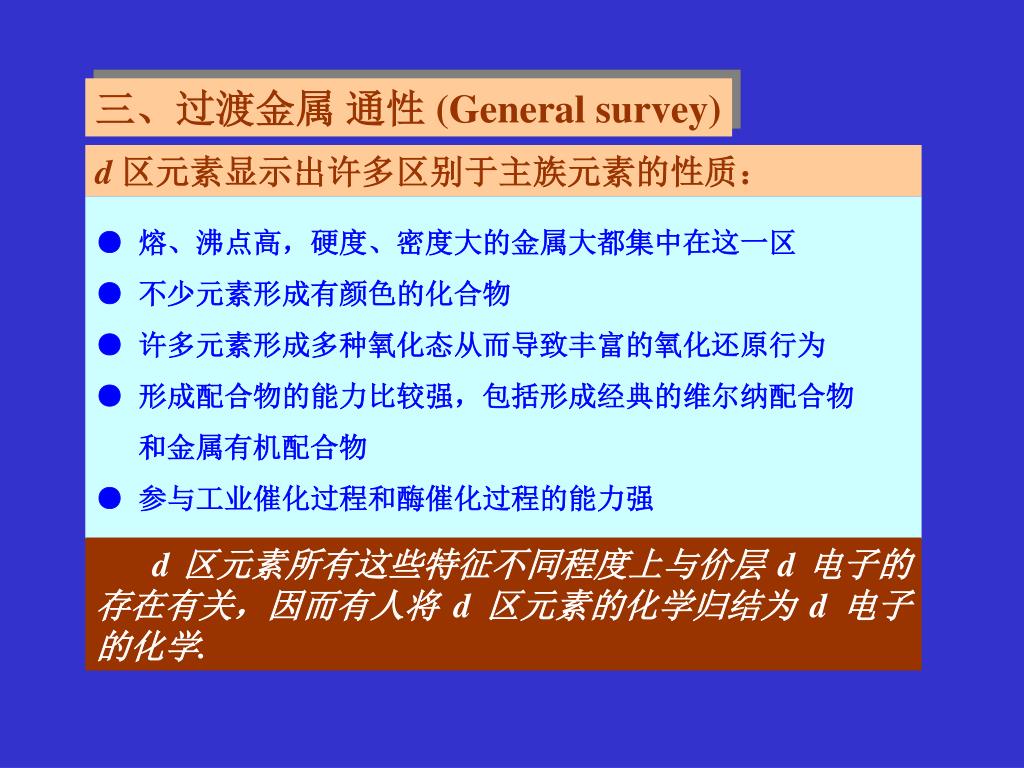 三、过渡金属 通性 (General survey)

d 区元素显示出许多区别于主族元素的性质：

● 熔、沸点高，硬度、密度大的金属大都集中在这一区
● 不少元素形成有颜色的化合物
● 许多元素形成多种氧化态从而导致丰富的氧化还原行为
● 形成配合物的能力比较强，包括形成经典的维尔纳配合物和金属有机配合物
● 参与工业催化过程和酶催化过程的能力强

d 区元素所有这些特征不同程度上与价层 d 电子的存在有关，因而有人将 d 区元素的化学归结为 d 电子的化学.